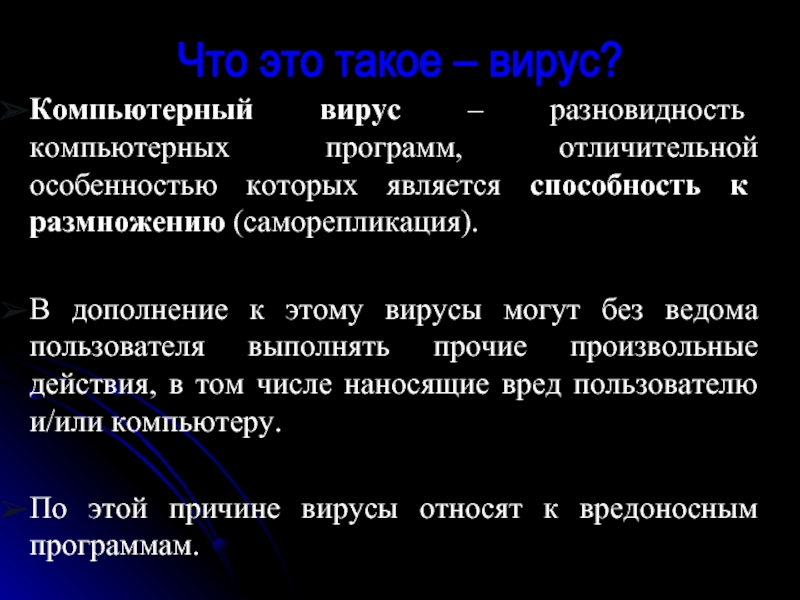 Что это такое – вирус?

Компьютерный вирус – разновидность компьютерных программ, отличительной особенностью которых является способность к размножению (саморепликация).

В дополнение к этому вирусы могут без ведома пользователя выполнять прочие произвольные действия, в том числе наносящие вред пользователю и/или компьютеру.

По этой причине вирусы относят к вредоносным программам.